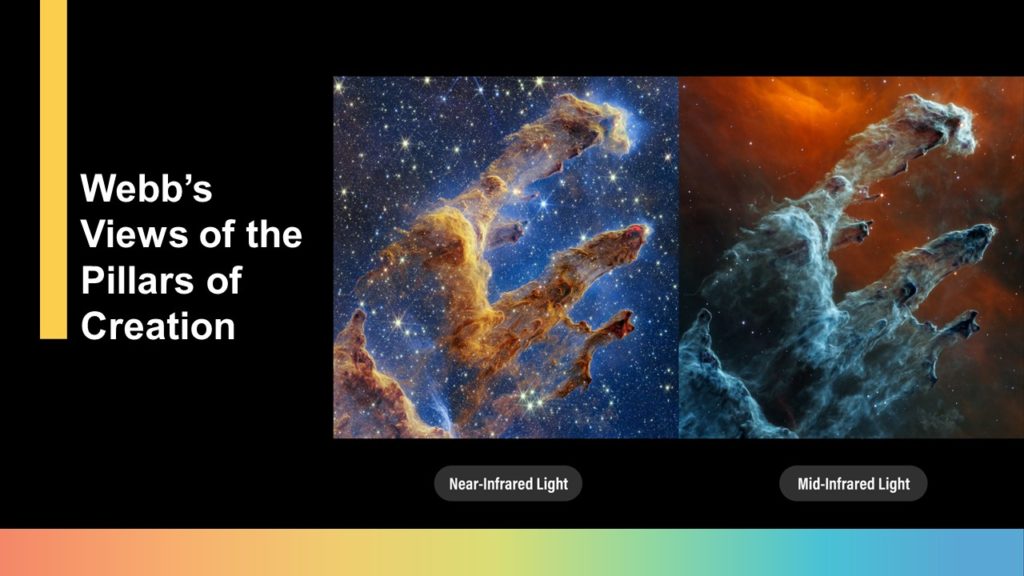 Webb's Views of the Pillars of Creation

Near-Infrared Light

Mid-Infrared Light